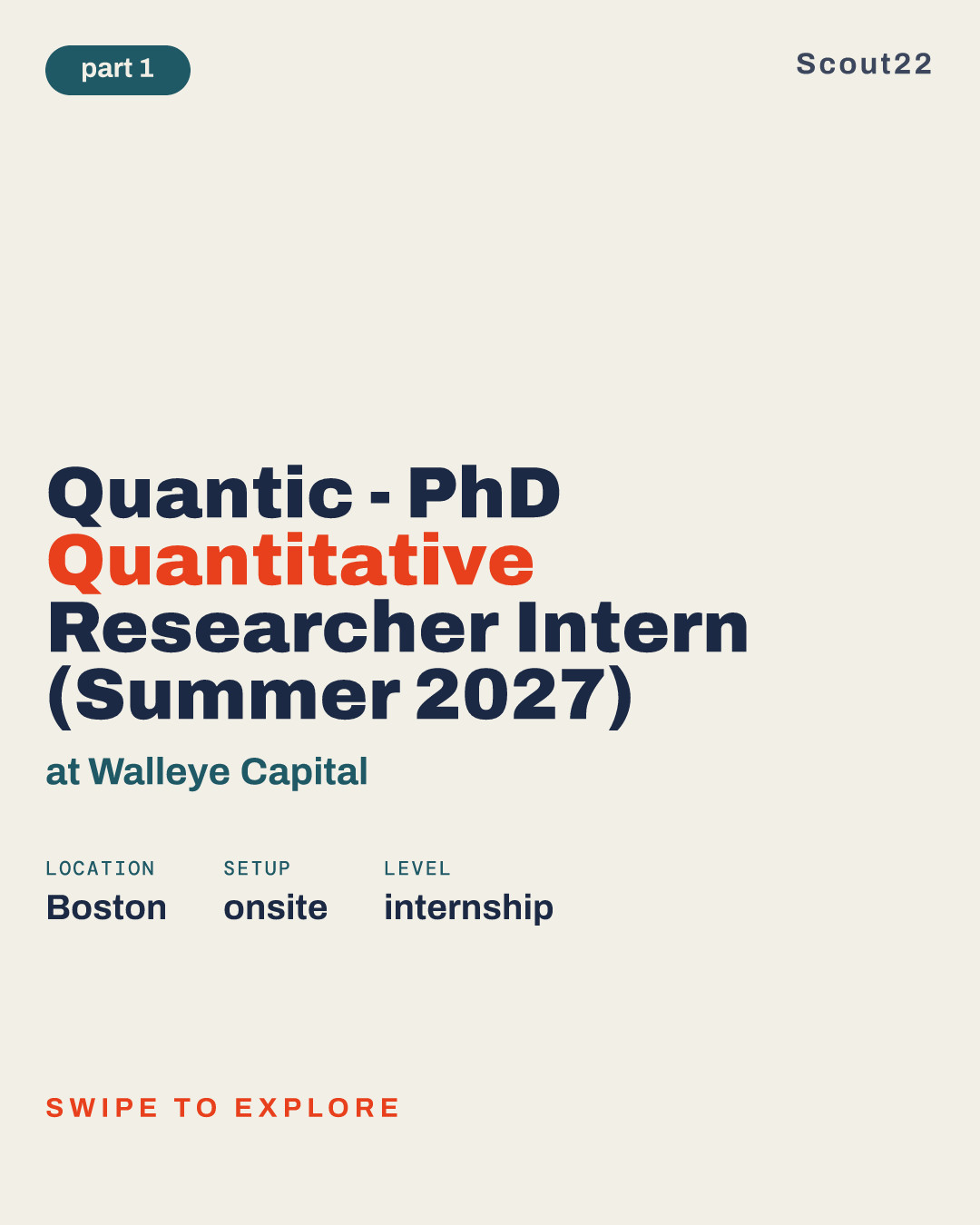 part 1

Scout22

Quantic - PhD Quantitative Researcher Intern (Summer 2027)

at Walleye Capital

LOCATION
Boston

SETUP
onsite

LEVEL
internship

SWIPE TO EXPLORE